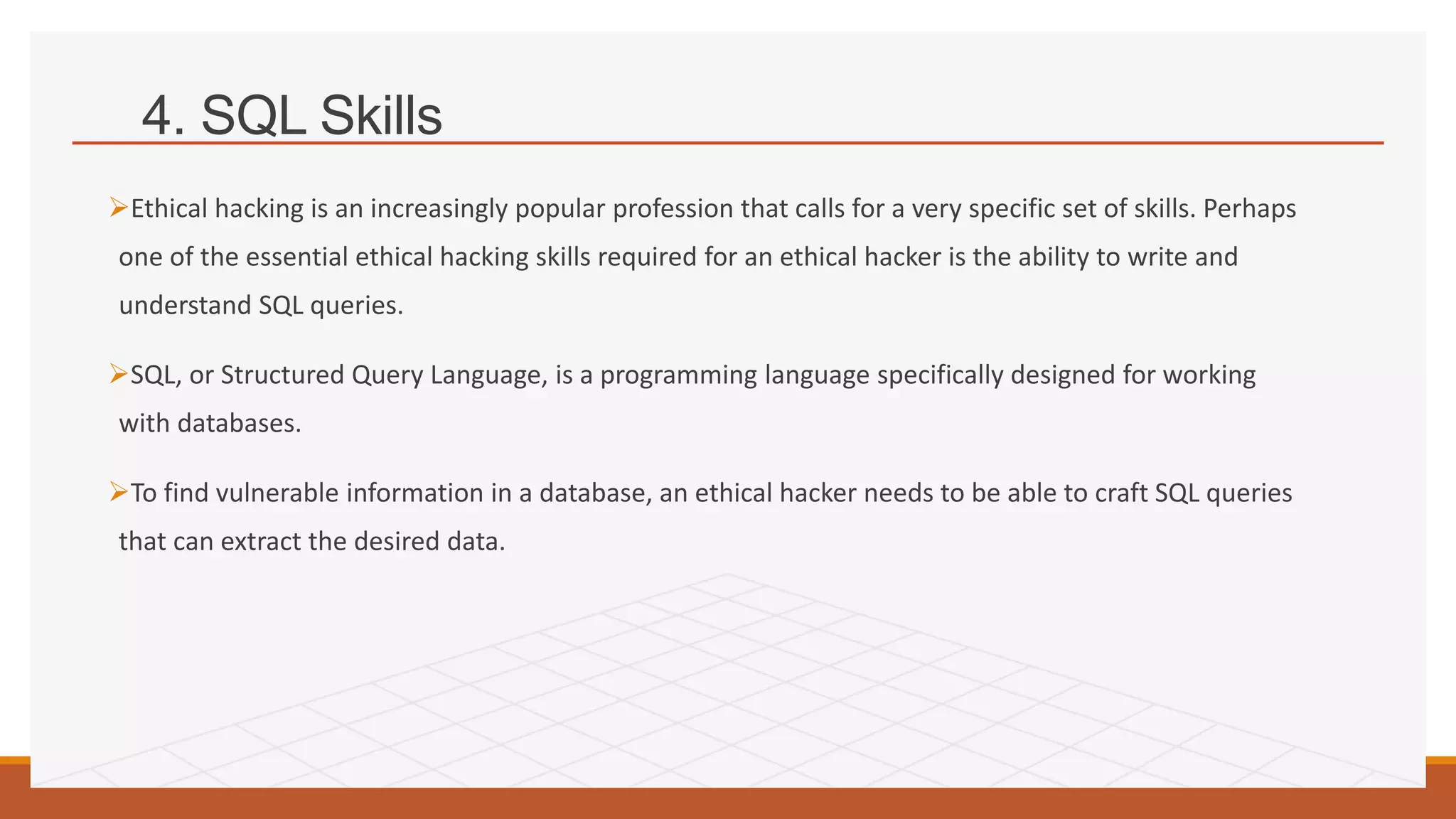 4. SQL Skills

➢Ethical hacking is an increasingly popular profession that calls for a very specific set of skills. Perhaps one of the essential ethical hacking skills required for an ethical hacker is the ability to write and understand SQL queries.

➢SQL, or Structured Query Language, is a programming language specifically designed for working with databases.

➢To find vulnerable information in a database, an ethical hacker needs to be able to craft SQL queries that can extract the desired data.